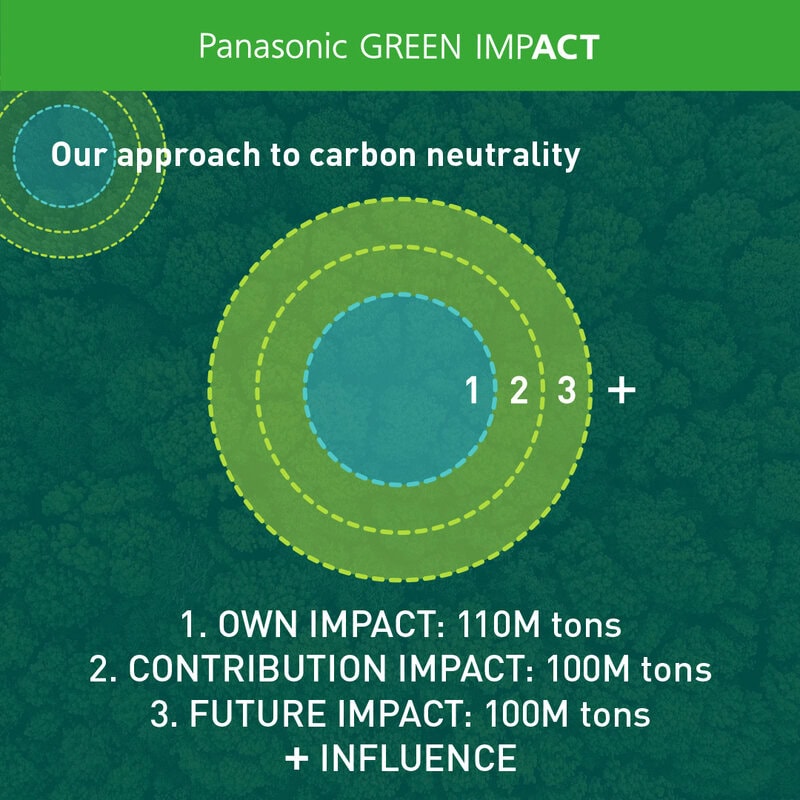 Panasonic GREEN IMPACT

Our approach to carbon neutrality

1 2 3 +

1. OWN IMPACT: 110M tons
2. CONTRIBUTION IMPACT: 100M tons
3. FUTURE IMPACT: 100M tons
+ INFLUENCE